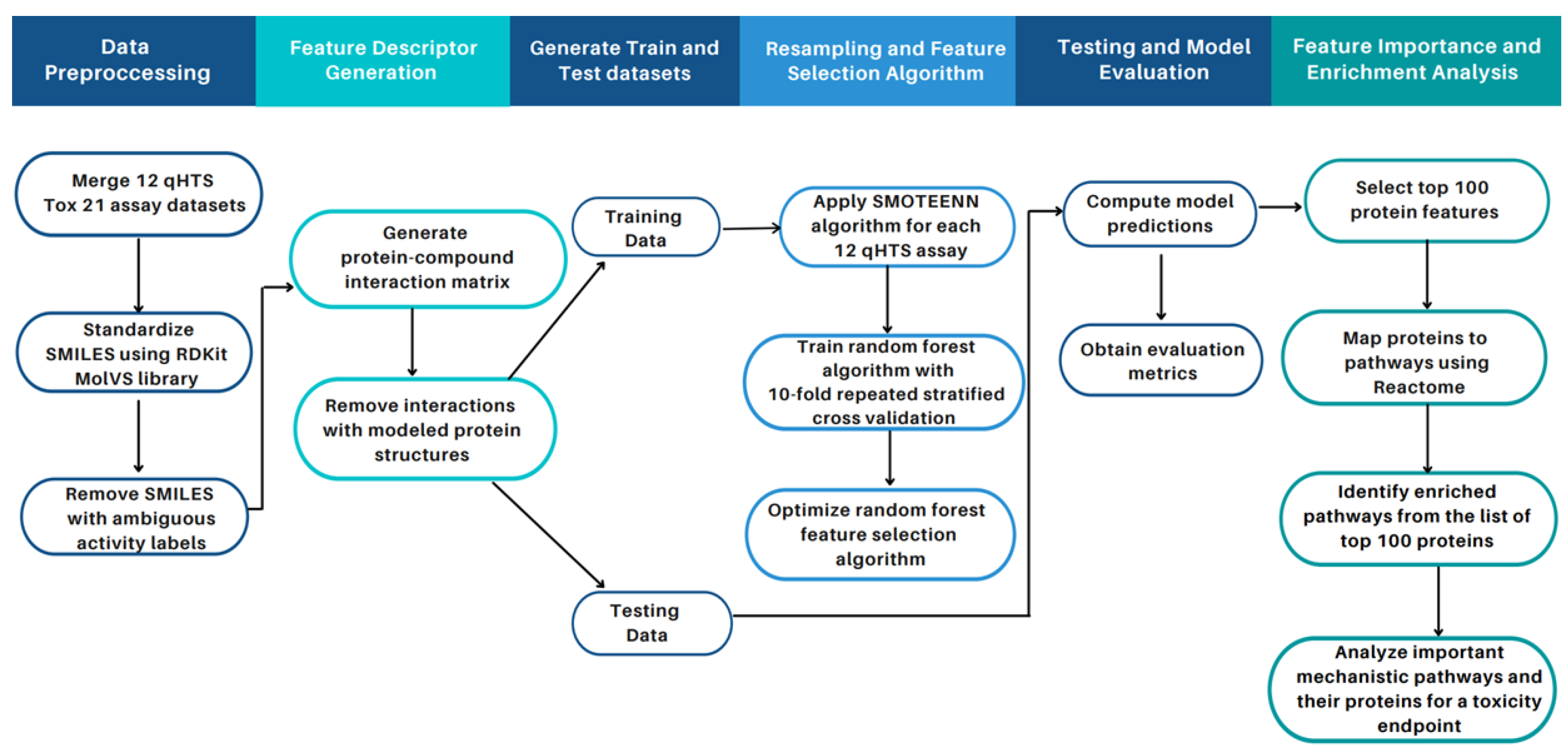 Data Preproccessing

Feature Descriptor Generation

Generate Train and Test datasets

Resampling and Feature Selection Algorithm

Testing and Model Evaluation

Feature Importance and Enrichment Analysis

Merge 12 qHTS Tox 21 assay datasets

Standardize SMILES using RDKit MolVS library

Remove SMILES with ambiguous activity labels

Generate protein-compound interaction matrix

Remove interactions with modeled protein structures

Training Data

Testing Data

Apply SMOTEENN algorithm for each 12 qHTS assay

Train random forest algorithm with 10-fold repeated stratified cross validation

Optimize random forest feature selection algorithm

Compute model predictions

Obtain evaluation metrics

Select top 100 protein features

Map proteins to pathways using Reactome

Identify enriched pathways from the list of top 100 proteins

Analyze important mechanistic pathways and their proteins for a toxicity endpoint